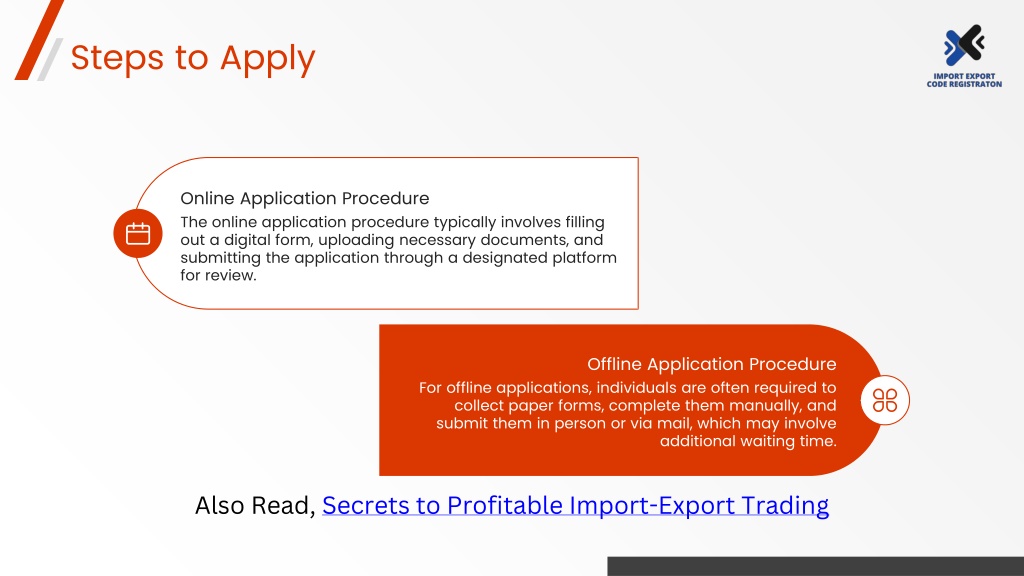 Steps to Apply

IMPORT EXPORT CODE REGISTRATON

Online Application Procedure

The online application procedure typically involves filling out a digital form, uploading necessary documents, and submitting the application through a designated platform for review.

Offline Application Procedure

For offline applications, individuals are often required to collect paper forms, complete them manually, and submit them in person or via mail, which may involve additional waiting time.

Also Read, Secrets to Profitable Import-Export Trading